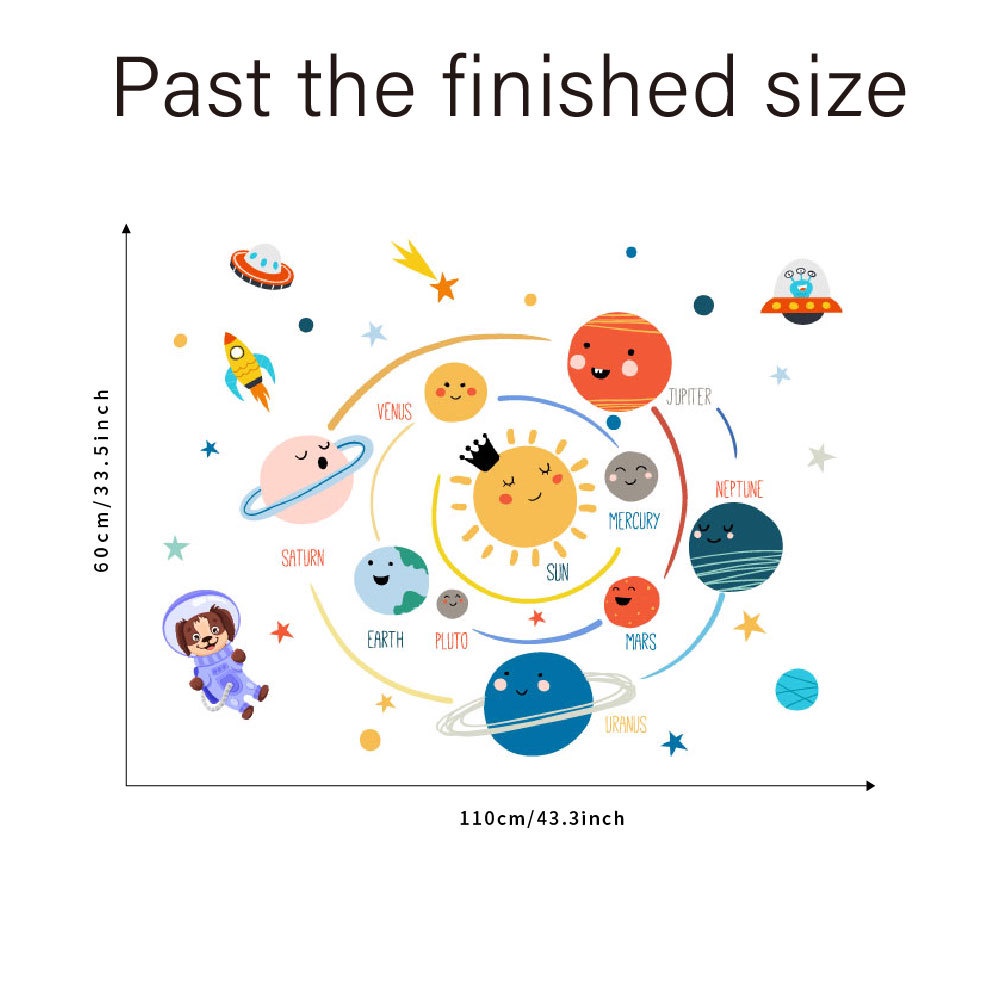 Past the finished size

60cm/33.5inch

VENUS

JUPITER

NEPTUNE

MERCURY

SATURN

SUN

EARTH

PLUTO

MARS

URANUS

110cm/43.3inch